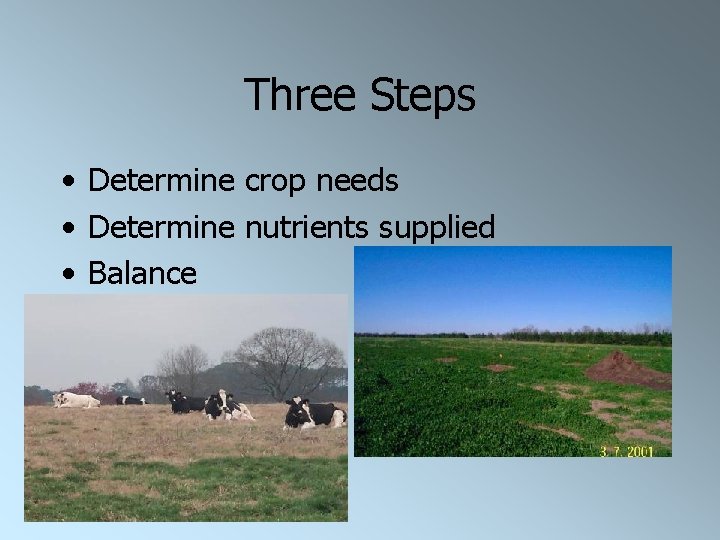 Three Steps

• Determine crop needs
• Determine nutrients supplied
• Balance

3. 7. 2001